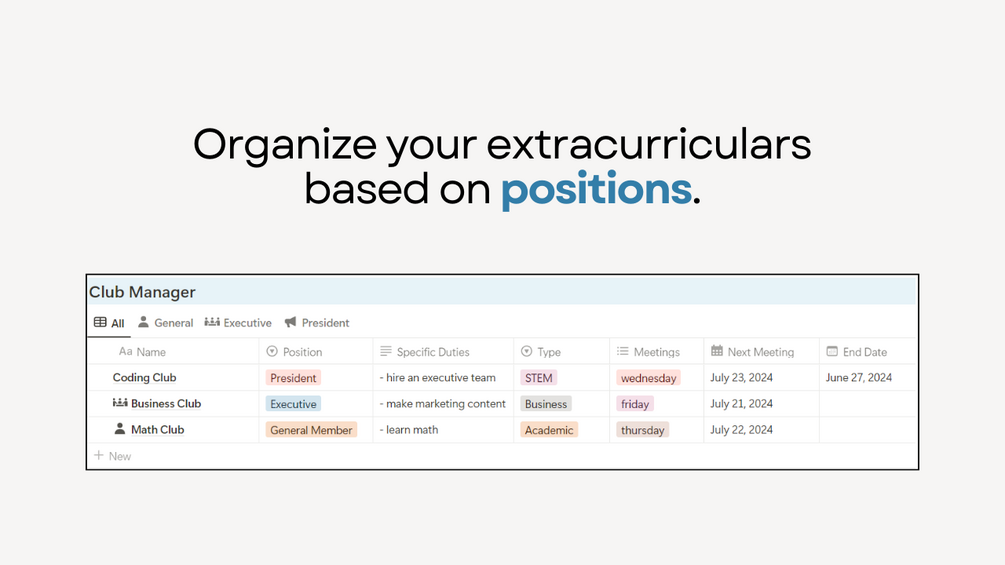 Organize your extracurriculars based on positions.

Club Manager

All General Executive President

| Aa Name | Position | Specific Duties | Type | Meetings | Next Meeting | End Date |
|---|---|---|---|---|---|---|
| Coding Club | President | - hire an executive team | STEM | wednesday | July 23, 2024 | June 27, 2024 |
| Business Club | Executive | - make marketing content | Business | friday | July 21, 2024 | |
| Math Club | General Member | - learn math | Academic | thursday | July 22, 2024 | |

+ New